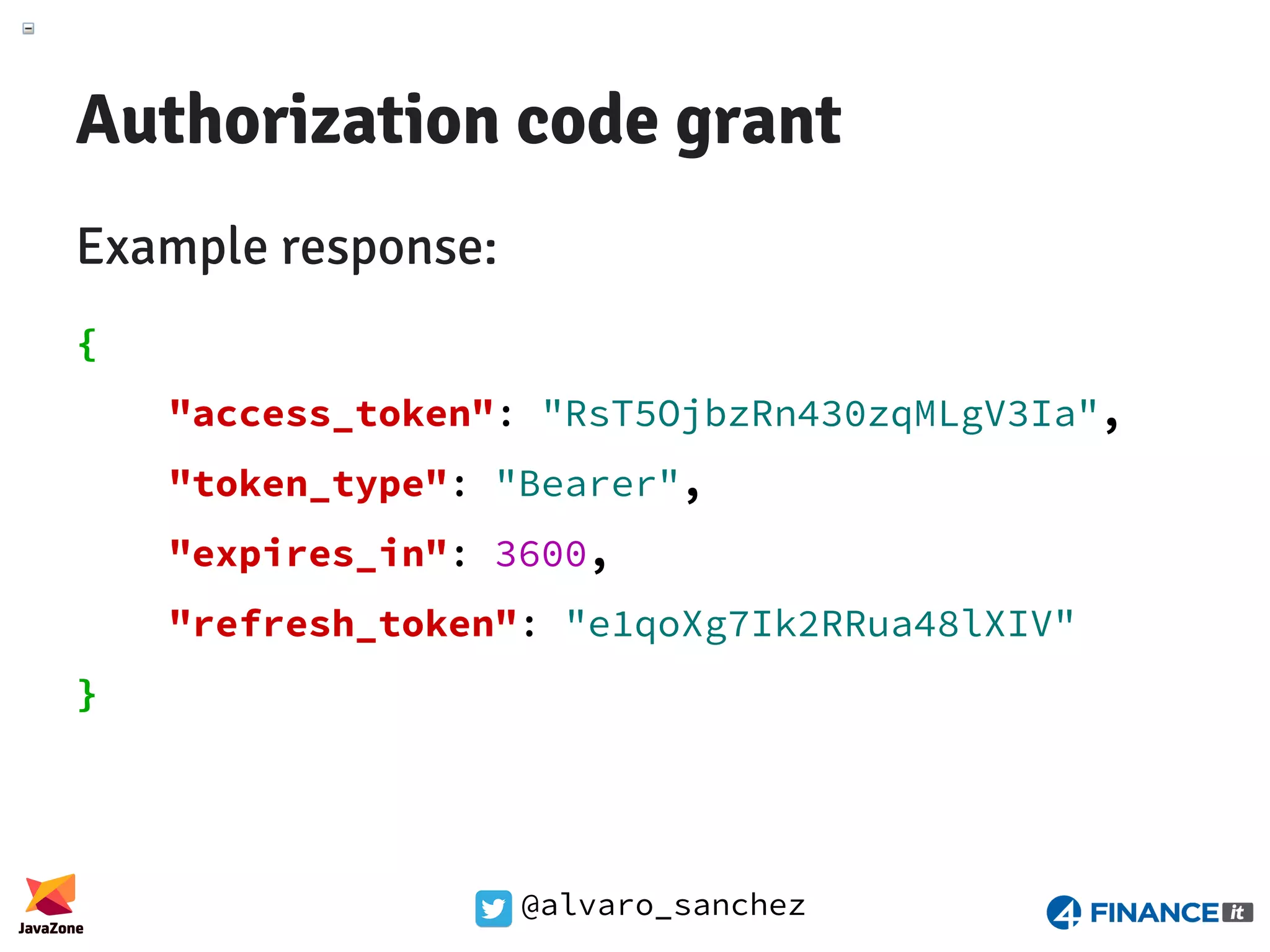 Authorization code grant

Example response:

{
"access_token": "RsT5OjbzRn430zqMLgV3Ia",
"token_type": "Bearer",
"expires_in": 3600,
"refresh_token": "e1qoXg7Ik2RRua48lXIV"
}

JavaZone

@alvaro_sanchez

4 FINANCE it